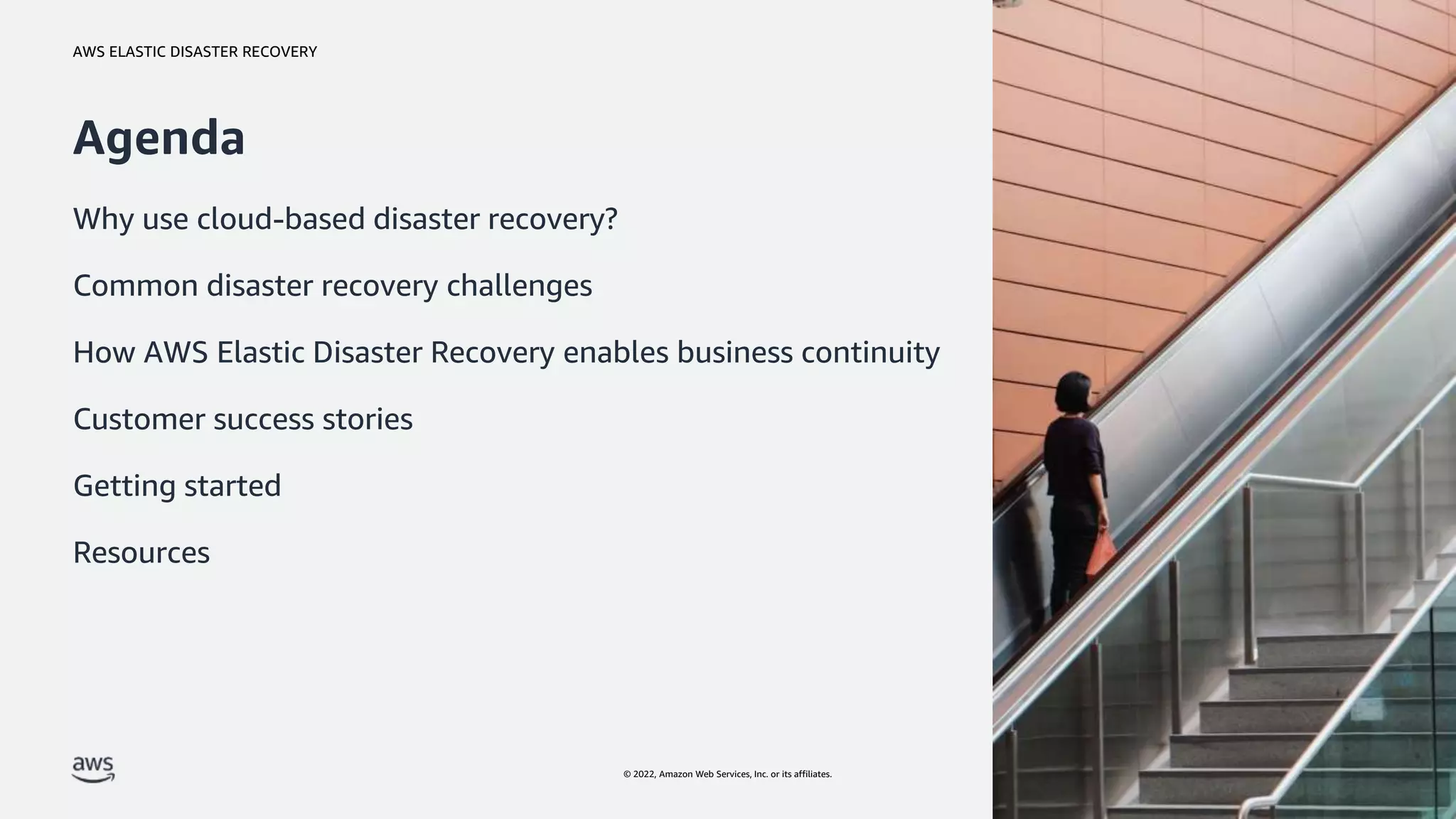 AWS ELASTIC DISASTER RECOVERY

Agenda

Why use cloud-based disaster recovery?

Common disaster recovery challenges

How AWS Elastic Disaster Recovery enables business continuity

Customer success stories

Getting started

Resources

aws

© 2022, Amazon Web Services, Inc. or its affiliates.